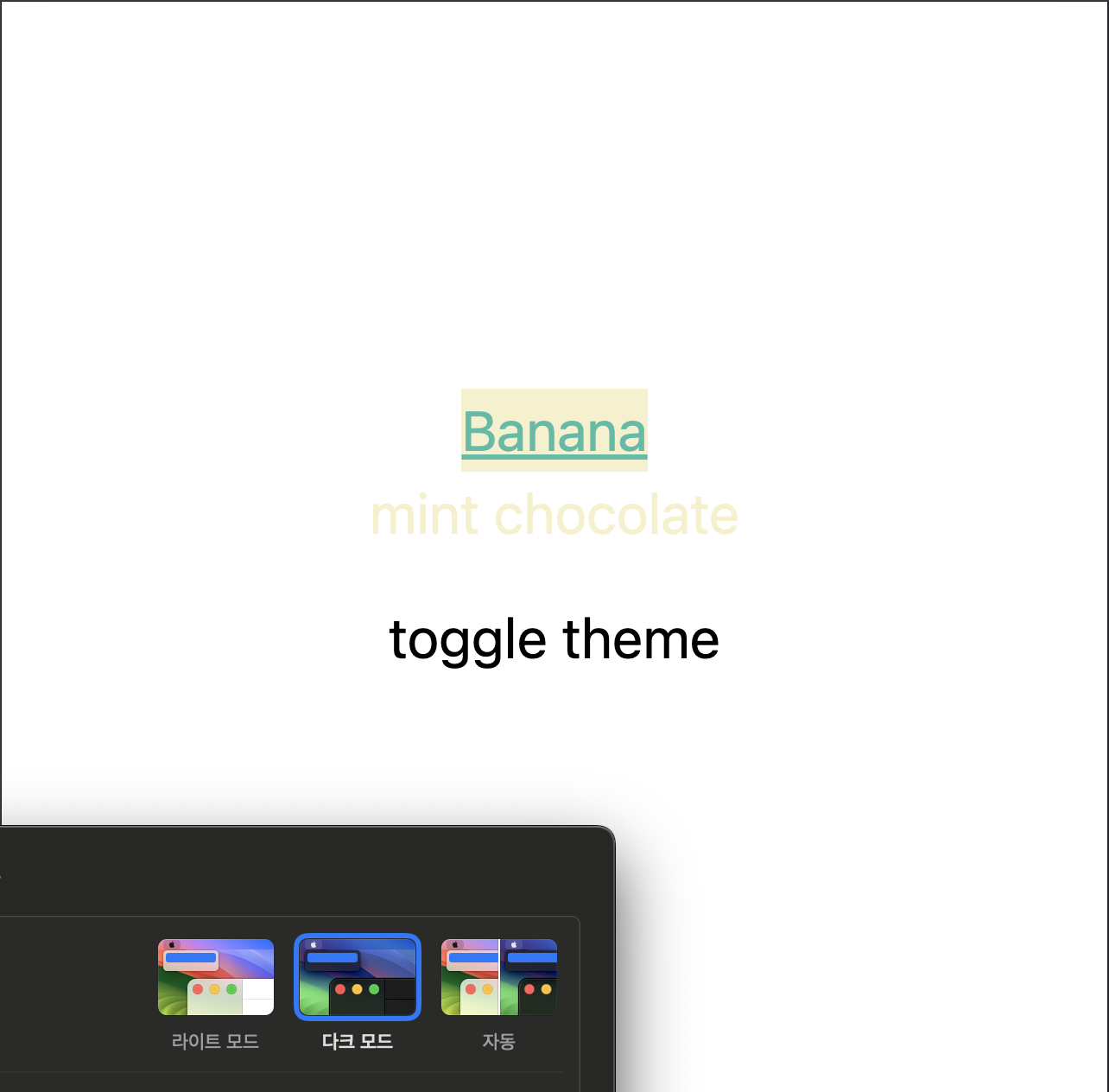 Banana
mint chocolate

toggle theme

라이트 모드
다크 모드
자동